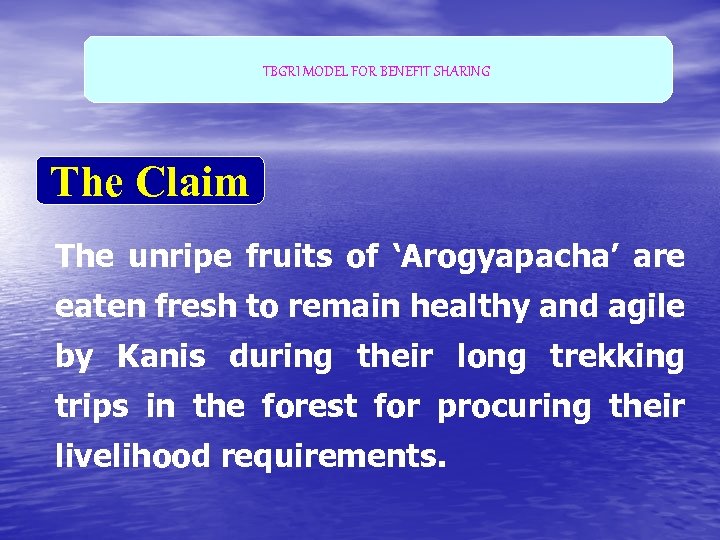 TBGRI MODEL FOR BENEFIT SHARING

The Claim

The unripe fruits of ‘Arogyapacha’ are eaten fresh to remain healthy and agile by Kanis during their long trekking trips in the forest for procuring their livelihood requirements.